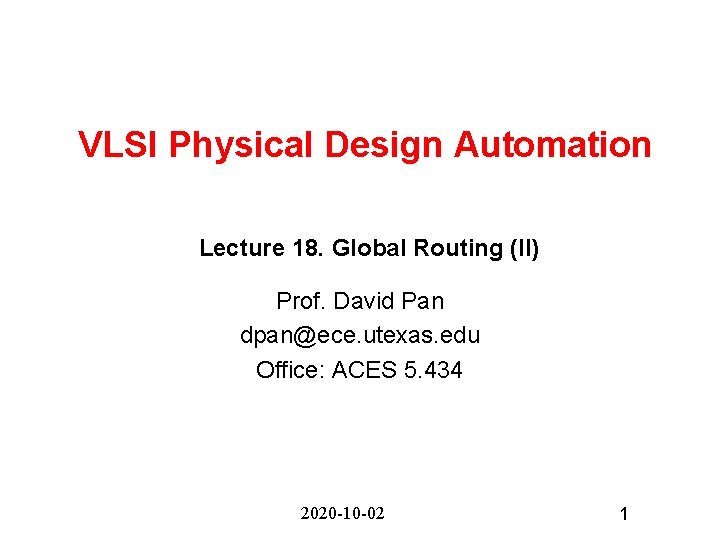 VLSI Physical Design Automation

Lecture 18. Global Routing (II)

Prof. David Pan
dpan@ece.utexas.edu
Office: ACES 5.434

2020-10-02

1